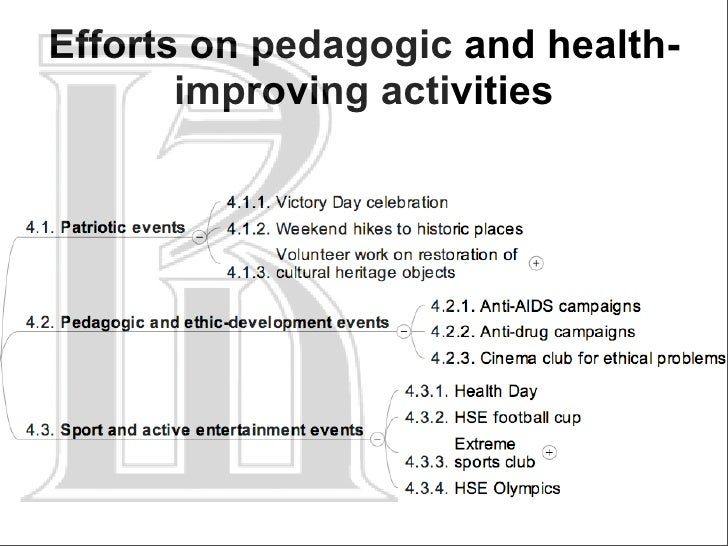 Efforts on pedagogic and health-improving activities

4.1. Patriotic events

4.1.1. Victory Day celebration

4.1.2. Weekend hikes to historic places

4.1.3. Volunteer work on restoration of cultural heritage objects

4.2. Pedagogic and ethic-development events

4.2.1. Anti-AIDS campaigns

4.2.2. Anti-drug campaigns

4.2.3. Cinema club for ethical problems

4.3. Sport and active entertainment events

4.3.1. Health Day

4.3.2. HSE football cup

4.3.3. Extreme sports club

4.3.4. HSE Olympics